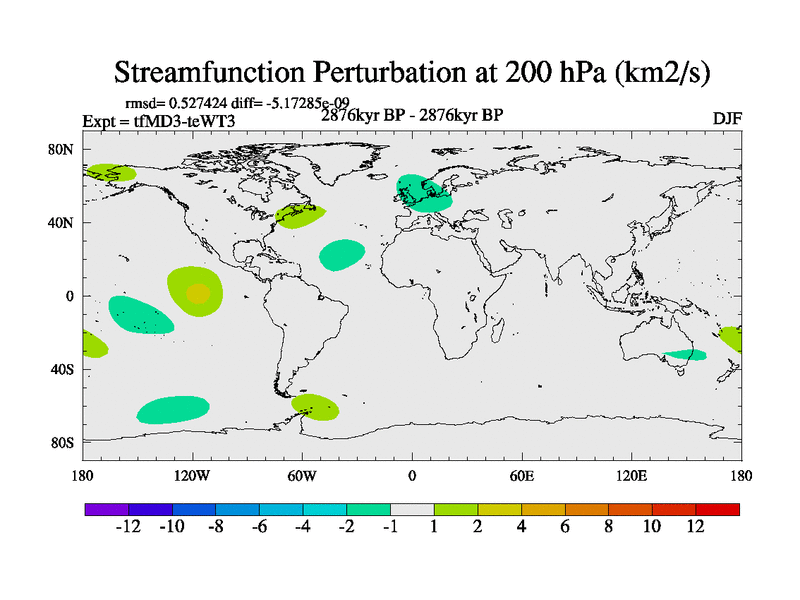 Streamfunction Perturbation at 200 hPa (km2/s)

rmsd= 0.527424 diff= -5.17285e-09
Expt = tfMD3-teWT3
2876kyr BP - 2876kyr BP
DJF

80N
40N
0
40S
80S

180
120W
60W
0
60E
120E
180

-12 -10 -8 -6 -4 -2 -1 1 2 4 6 8 10 12